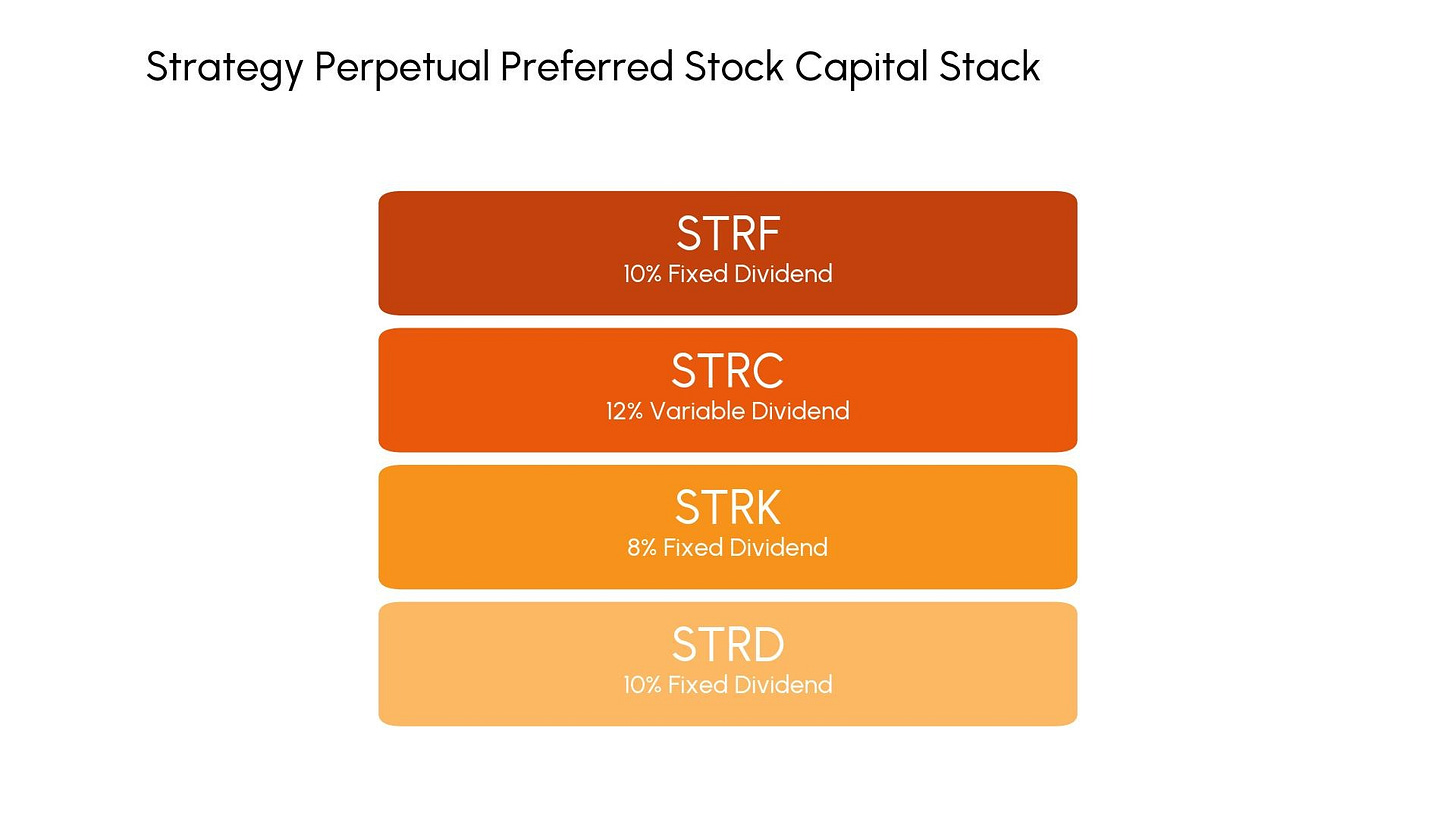 Strategy Perpetual Preferred Stock Capital Stack

STRF
10% Fixed Dividend

STRC
12% Variable Dividend

STRK
8% Fixed Dividend

STRD
10% Fixed Dividend